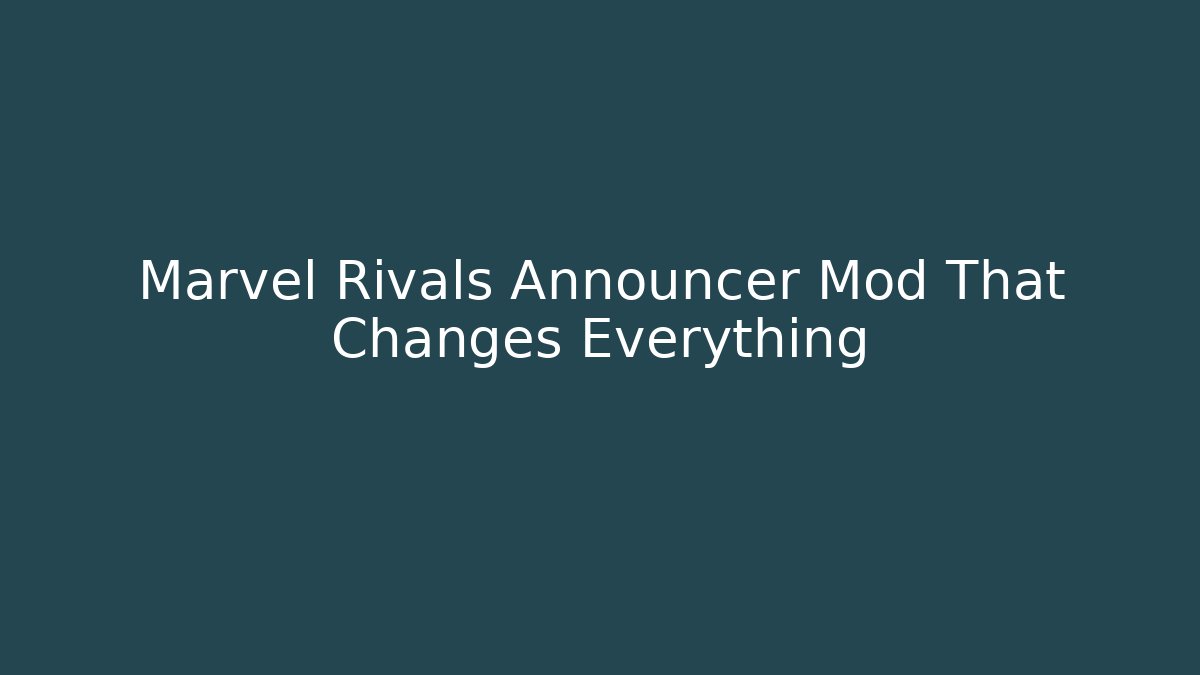 Marvel Rivals Announcer Mod That Changes Everything